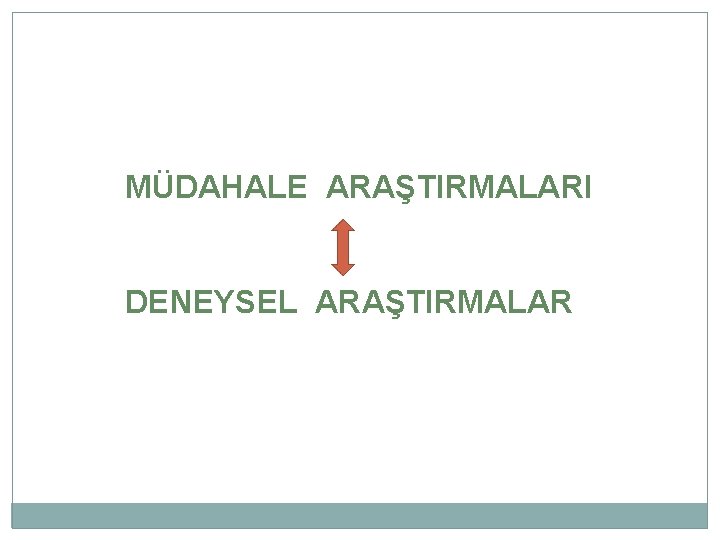 MÜDAHALE ARAŞTIRMALARI

DENEYSEL ARAŞTIRMALAR